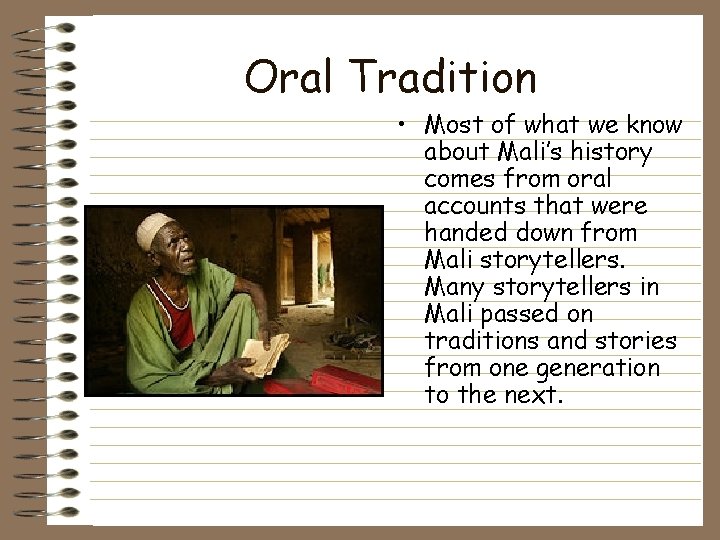 Oral Tradition

• Most of what we know about Mali's history comes from oral accounts that were handed down from Mali storytellers. Many storytellers in Mali passed on traditions and stories from one generation to the next.